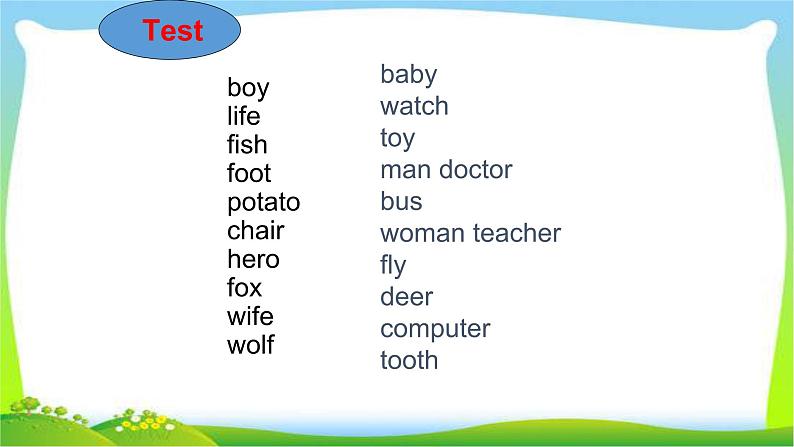 Test

boy
life
fish
foot
potato
chair
hero
fox
wife
wolf

baby
watch
toy
man doctor
bus
woman teacher
fly
deer
computer
tooth